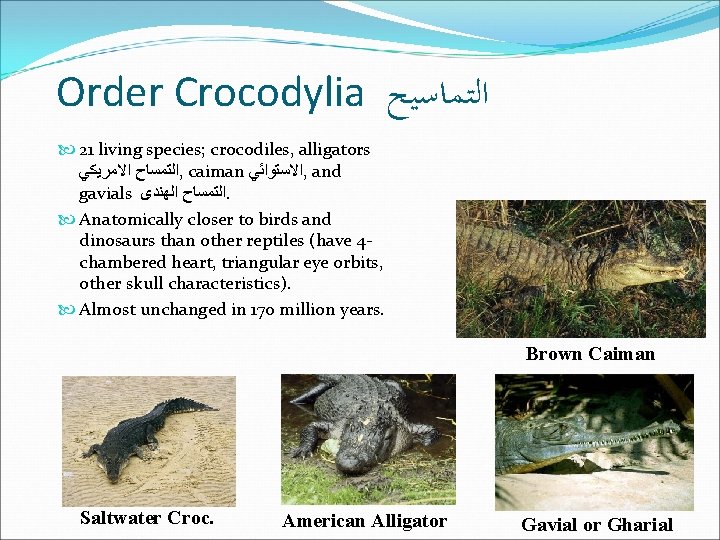 Order Crocodylia التماسيح

21 living species; crocodiles, alligators التمساح الامريكي, caiman الاستوائي, and gavials التمساح الهندى.

Anatomically closer to birds and dinosaurs than other reptiles (have 4-chambered heart, triangular eye orbits, other skull characteristics).

Almost unchanged in 170 million years.

Brown Caiman

Saltwater Croc.

American Alligator

Gavial or Gharial